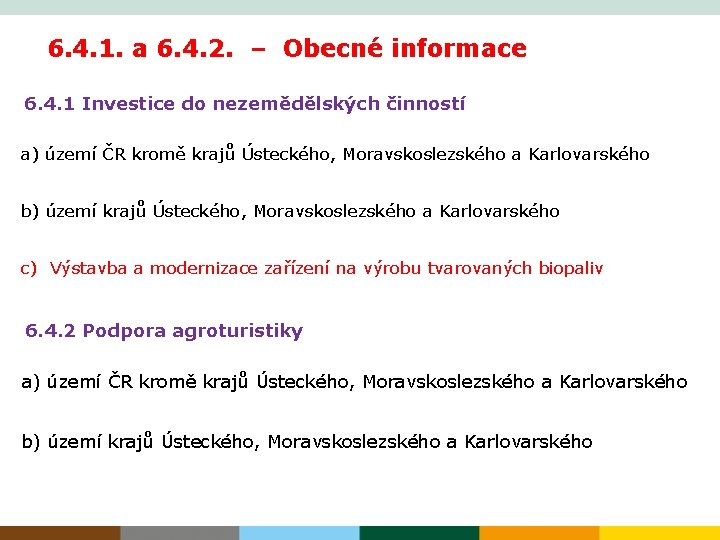 6.4.1. a 6.4.2. – Obecné informace

6.4.1 Investice do nezemědělských činností

a) území ČR kromě krajů Ústeckého, Moravskoslezského a Karlovarského

b) území krajů Ústeckého, Moravskoslezského a Karlovarského

c) Výstavba a modernizace zařízení na výrobu tvarovaných biopaliv

6.4.2 Podpora agroturistiky

a) území ČR kromě krajů Ústeckého, Moravskoslezského a Karlovarského

b) území krajů Ústeckého, Moravskoslezského a Karlovarského